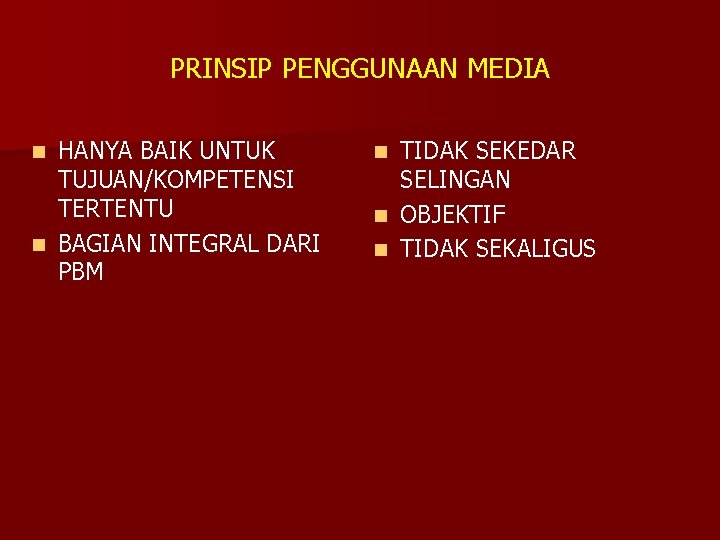 PRINSIP PENGGUNAAN MEDIA

- HANYA BAIK UNTUK TUJUAN/KOMPETENSI TERTENTU
- BAGIAN INTEGRAL DARI PBM

- TIDAK SEKEDAR SELINGAN
- OBJEKTIF
- TIDAK SEKALIGUS